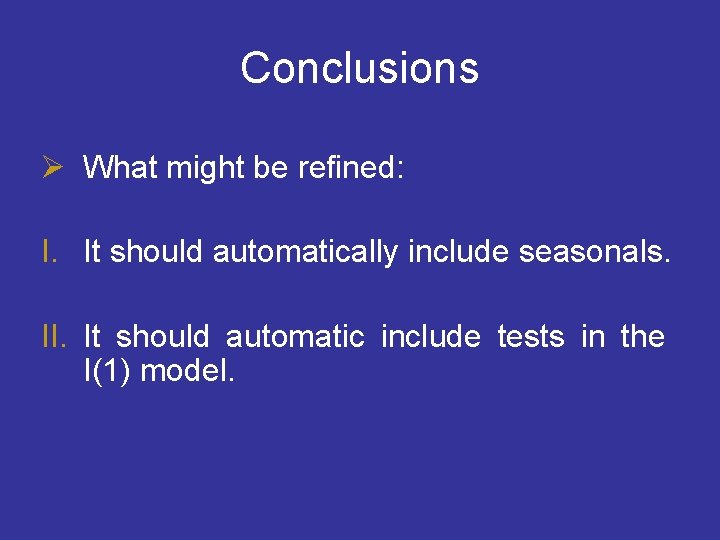 Conclusions

➢ What might be refined:

I. It should automatically include seasonals.

II. It should automatic include tests in the I(1) model.